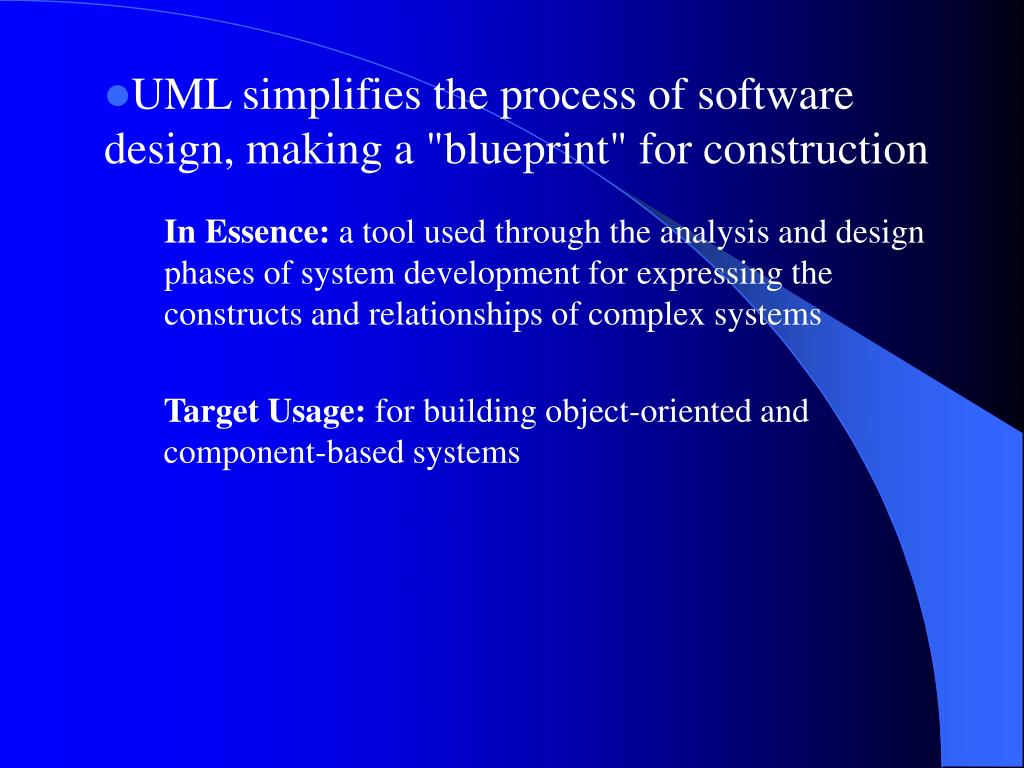 ●UML simplifies the process of software design, making a "blueprint" for construction

In Essence: a tool used through the analysis and design phases of system development for expressing the constructs and relationships of complex systems

Target Usage: for building object-oriented and component-based systems